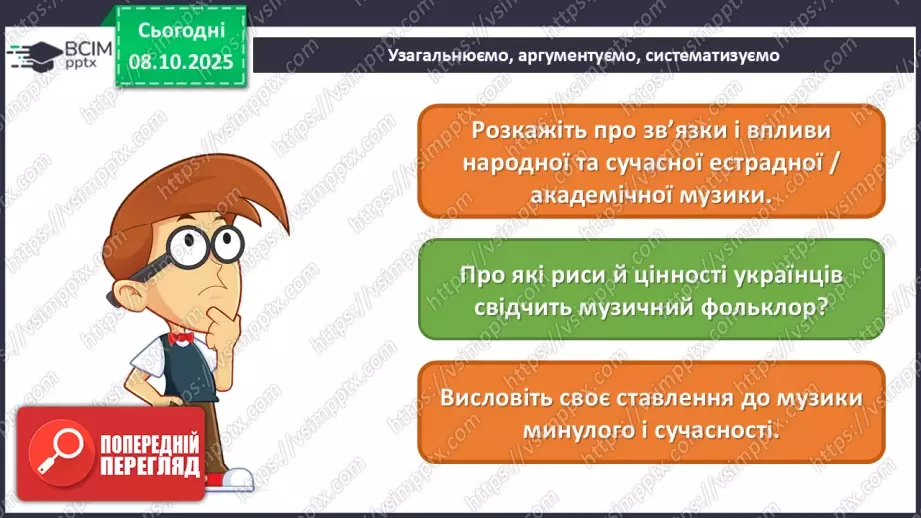 ВСІМ pptx

Сьогодні 08.10.2025

Узагальнюємо, аргументуємо, систематизуємо

Розкажіть про зв'язки і впливи народної та сучасної естрадної / академічної музики.

Про які риси й цінності українців свідчить музичний фольклор?

Висловіть своє ставлення до музики минулого і сучасності.

ПОПЕРЕДНІЙ ПЕРЕГЛЯД

https://vsimpptx.com